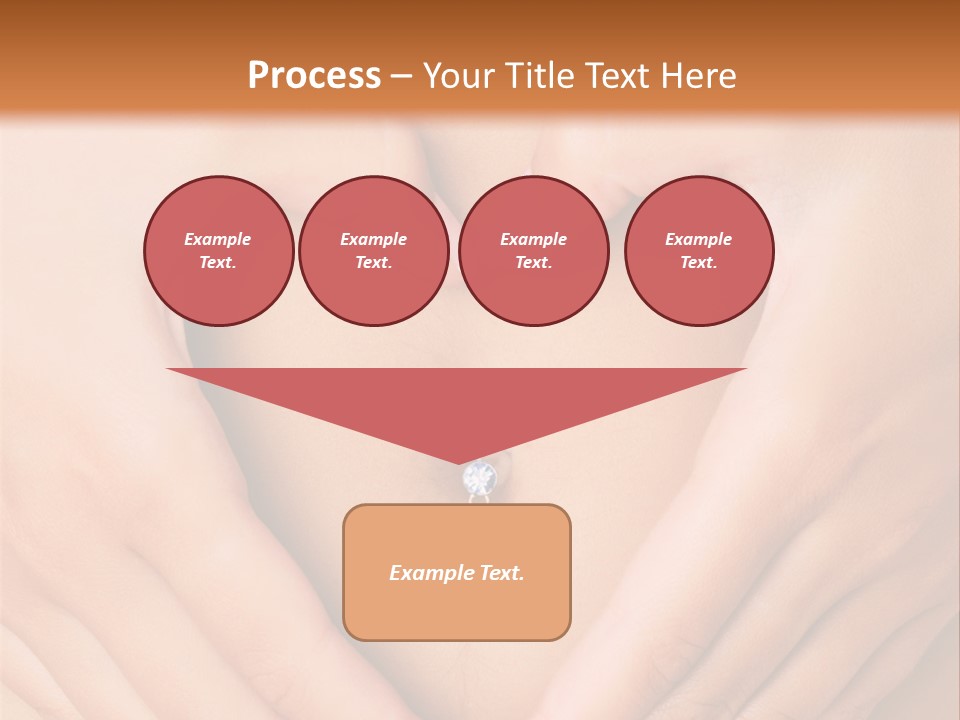 Process – Your Title Text Here

Example Text.

Example Text.

Example Text.

Example Text.

Example Text.